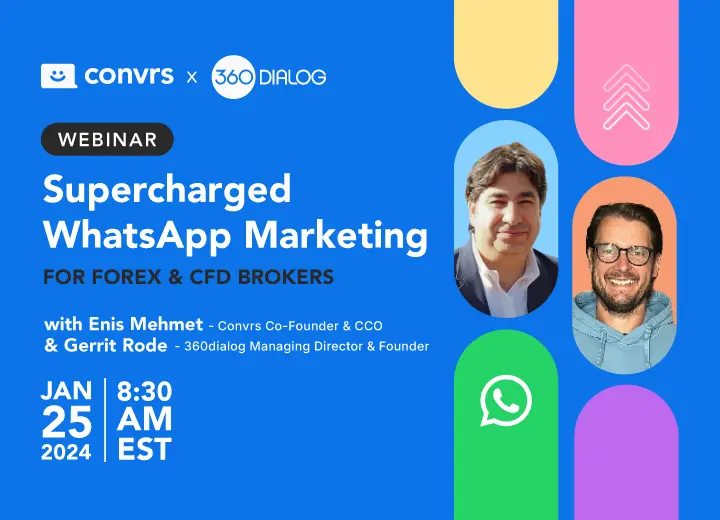 convrs x 360 DIALOG

WEBINAR

Supercharged WhatsApp Marketing

FOR FOREX & CFD BROKERS

with Enis Mehmet - Convrs Co-Founder & CCO
& Gerrit Rode - 360dialog Managing Director & Founder

JAN 25 2024

8:30 AM EST